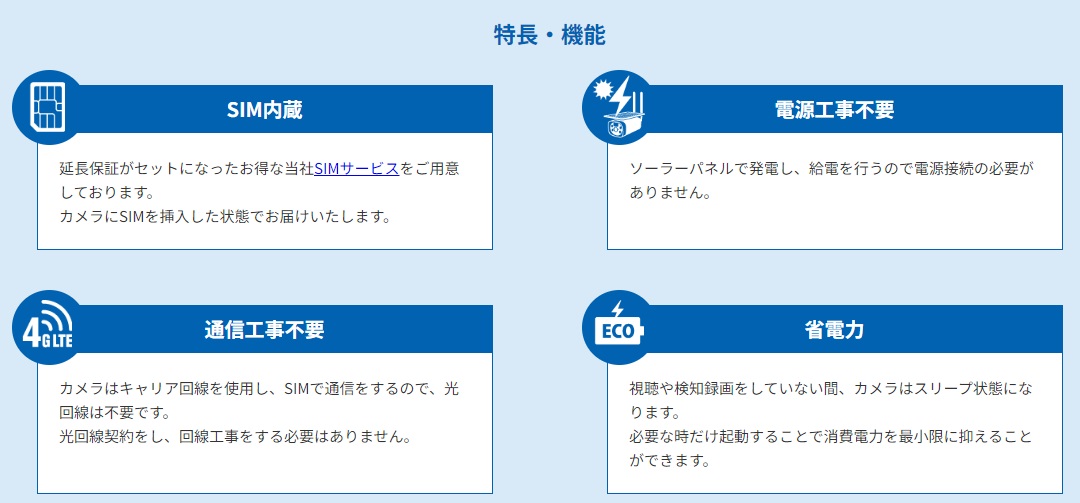 特長・機能

SIM内蔵

延長保証がセットになったお得な当社SIMサービスをご用意しております。
カメラにSIMを挿入した状態でお届けいたします。

電源工事不要

ソーラーパネルで発電し、給電を行うので電源接続の必要がありません。

4G LTE

通信工事不要

カメラはキャリア回線を使用し、SIMで通信をするので、光回線は不要です。
光回線契約をし、回線工事をする必要はありません。

ECO

省電力

視聴や検知録画をしていない間、カメラはスリープ状態になります。
必要な時だけ起動することで消費電力を最小限に抑えることができます。